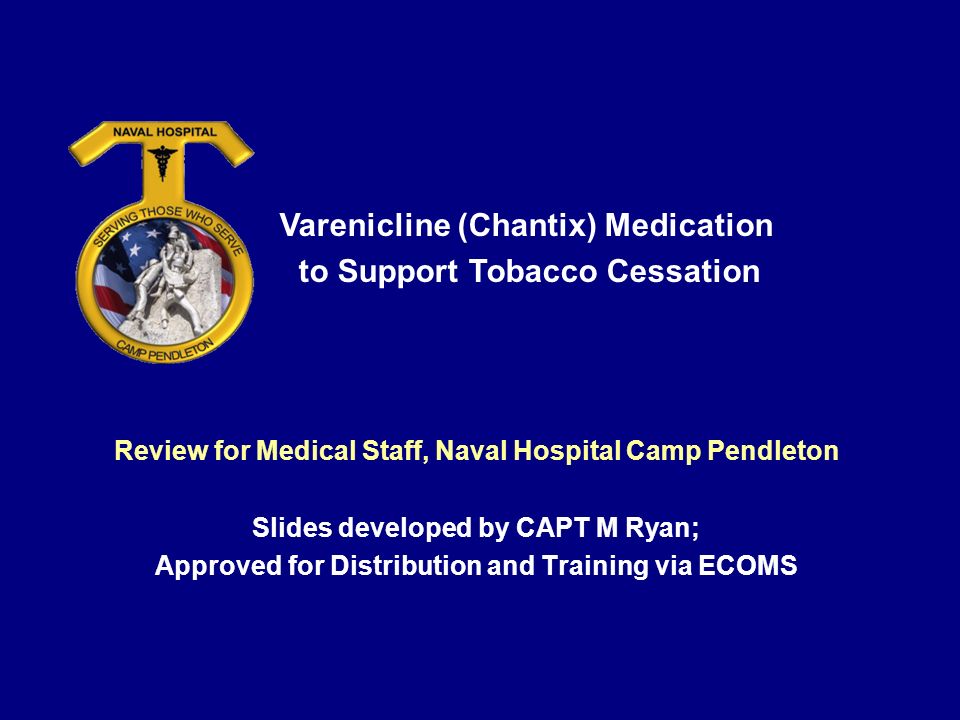 NAVAL HOSPITAL
SERVING THOSE WHO SERVE
CAMP PENDLETON

Varenicline (Chantix) Medication to Support Tobacco Cessation

Review for Medical Staff, Naval Hospital Camp Pendleton

Slides developed by CAPT M Ryan;
Approved for Distribution and Training via ECOMS